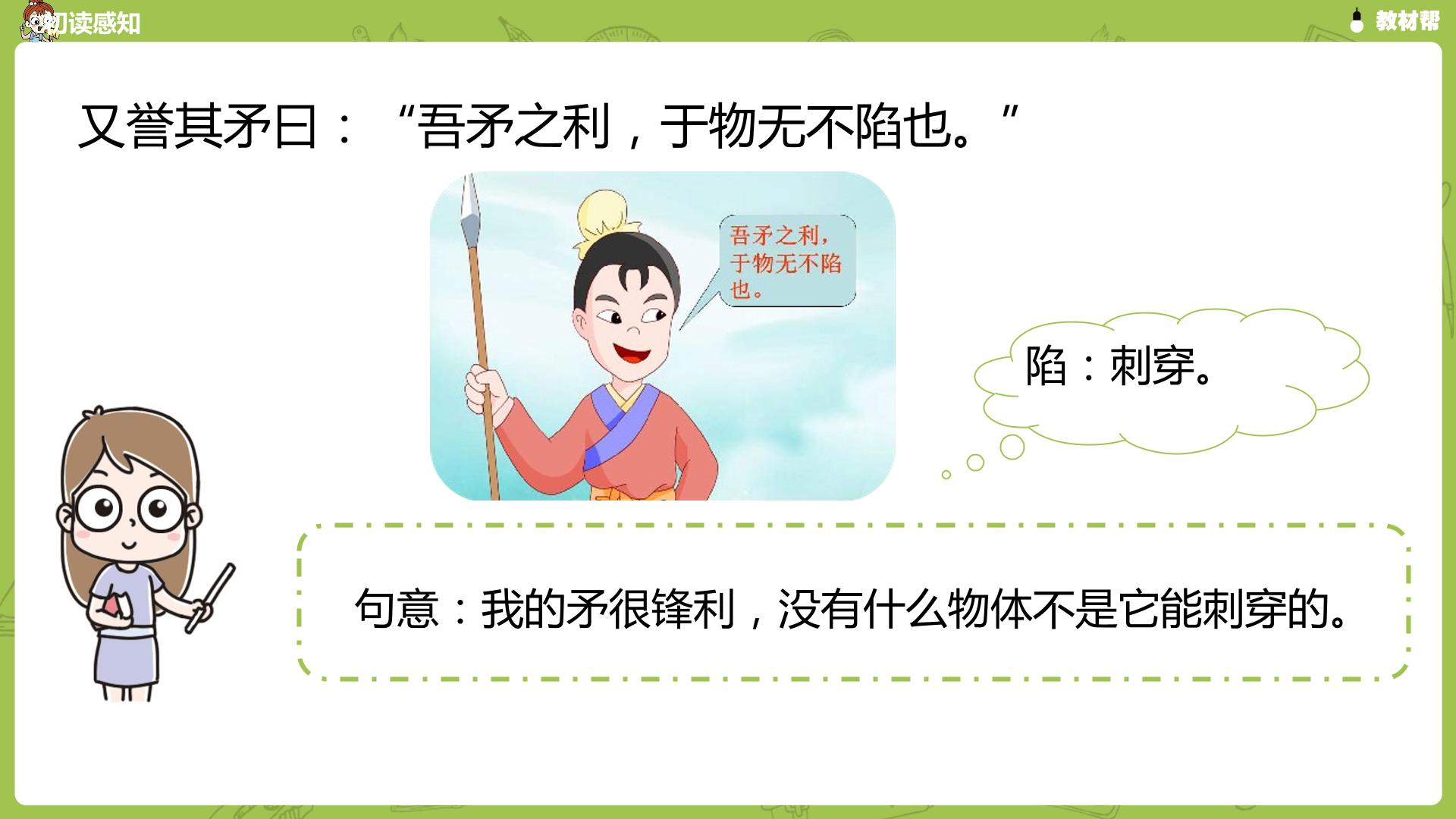 初读感知

教材帮

又誉其矛曰：“吾矛之利，于物无不陷也。”

吾矛之利，于物无不陷也。

陷：刺穿。

句意：我的矛很锋利，没有什么物体不是它能刺穿的。